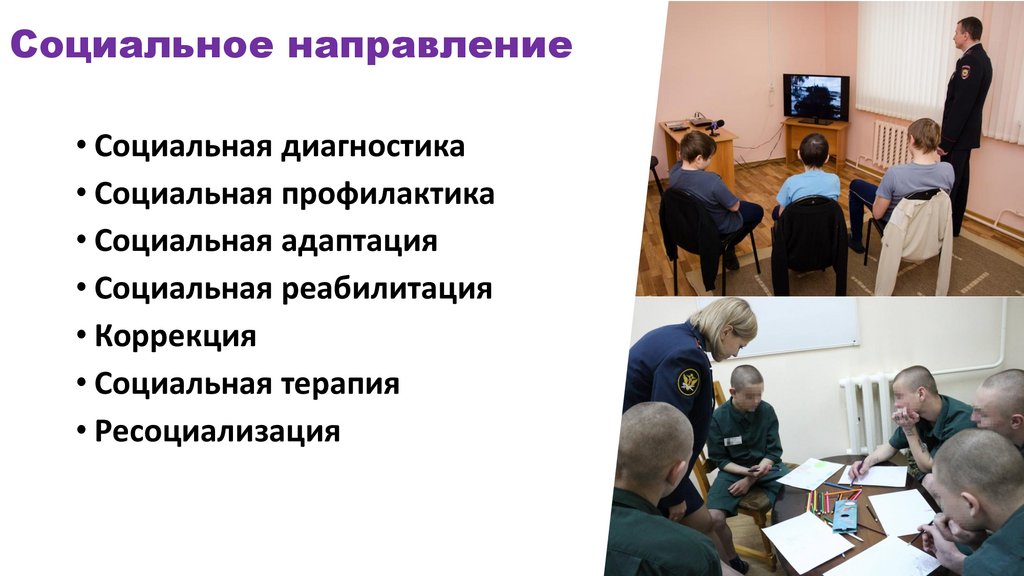 Социальное направление

• Социальная диагностика
• Социальная профилактика
• Социальная адаптация
• Социальная реабилитация
• Коррекция
• Социальная терапия
• Ресоциализация